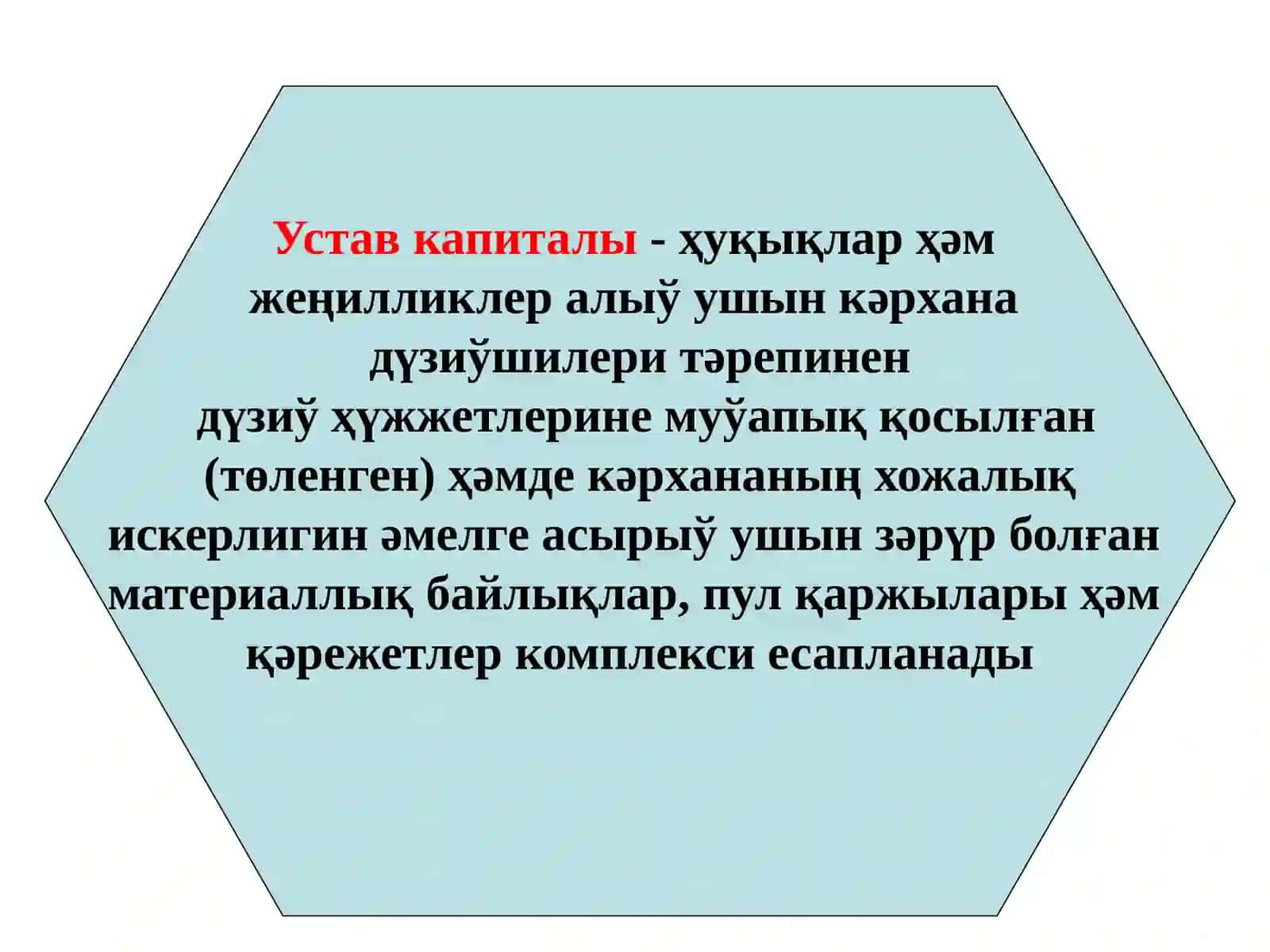 Устав капиталы - ҳуқықлар ҳәм жеңилликлер алыў ушын кәрхана дүзиўшилери тәрепинен дүзиў ҳүжжетлерине муўапық қосылған (төленген) ҳәмде кәрхананың хожалық искерлигин әмелге асырыў ушын зәрүр болған материаллық байлықлар, пул қаржылары ҳәм қәрежетлер комплекси есапланады